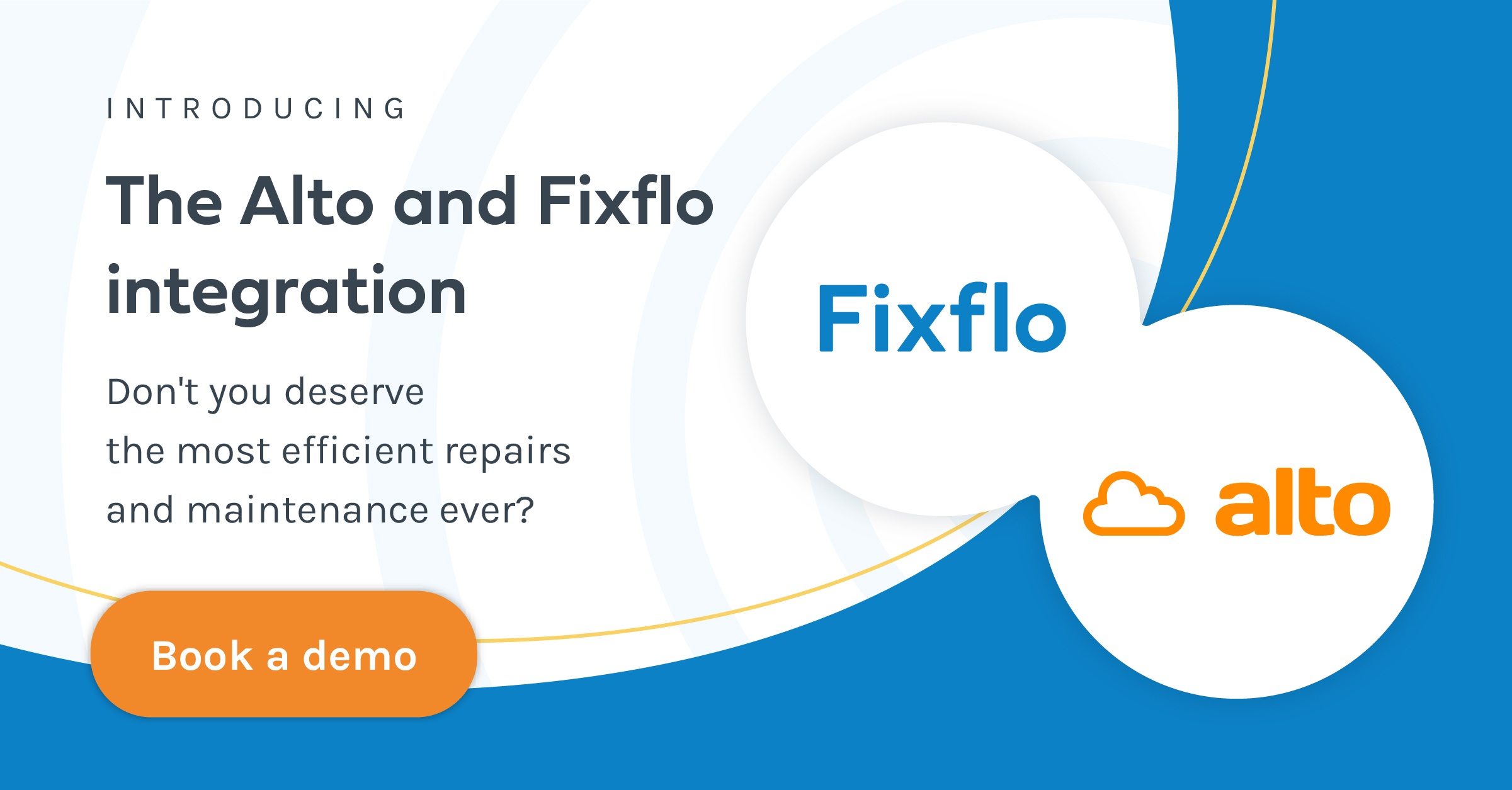 INTRODUCING

The Alto and Fixflo integration

Don't you deserve the most efficient repairs and maintenance ever?

Book a demo

Fixflo

alto